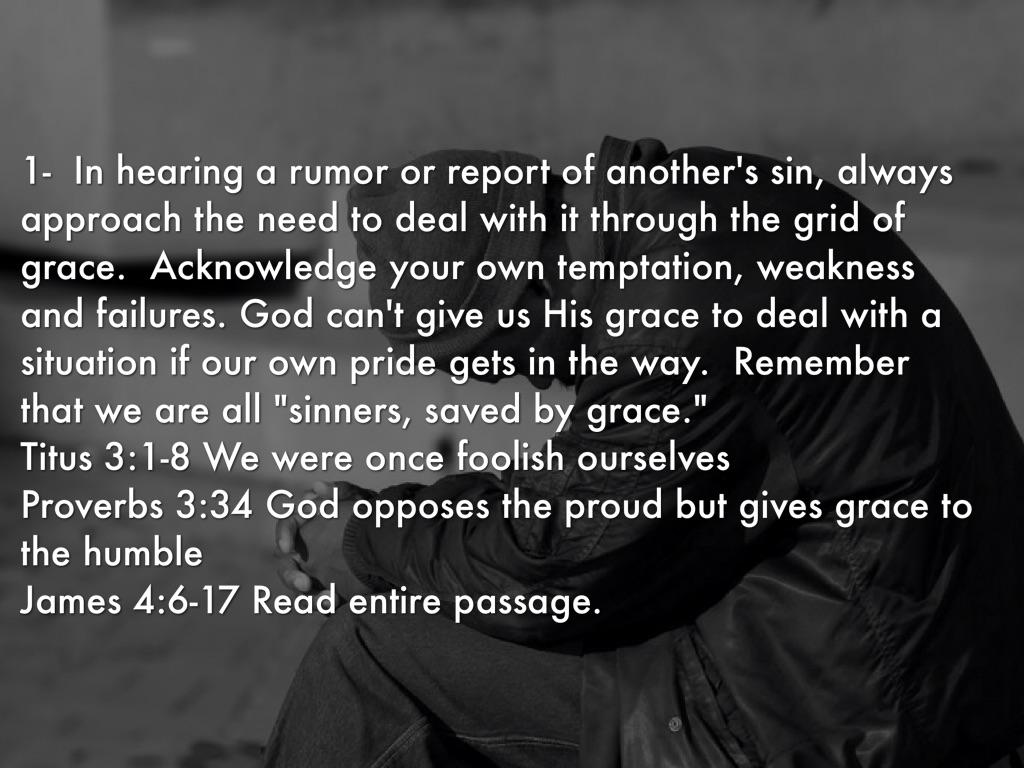 1- In hearing a rumor or report of another's sin, always approach the need to deal with it through the grid of grace. Acknowledge your own temptation, weakness and failures. God can't give us His grace to deal with a situation if our own pride gets in the way. Remember that we are all "sinners, saved by grace."
Titus 3:1-8 We were once foolish ourselves
Proverbs 3:34 God opposes the proud but gives grace to the humble
James 4:6-17 Read entire passage.